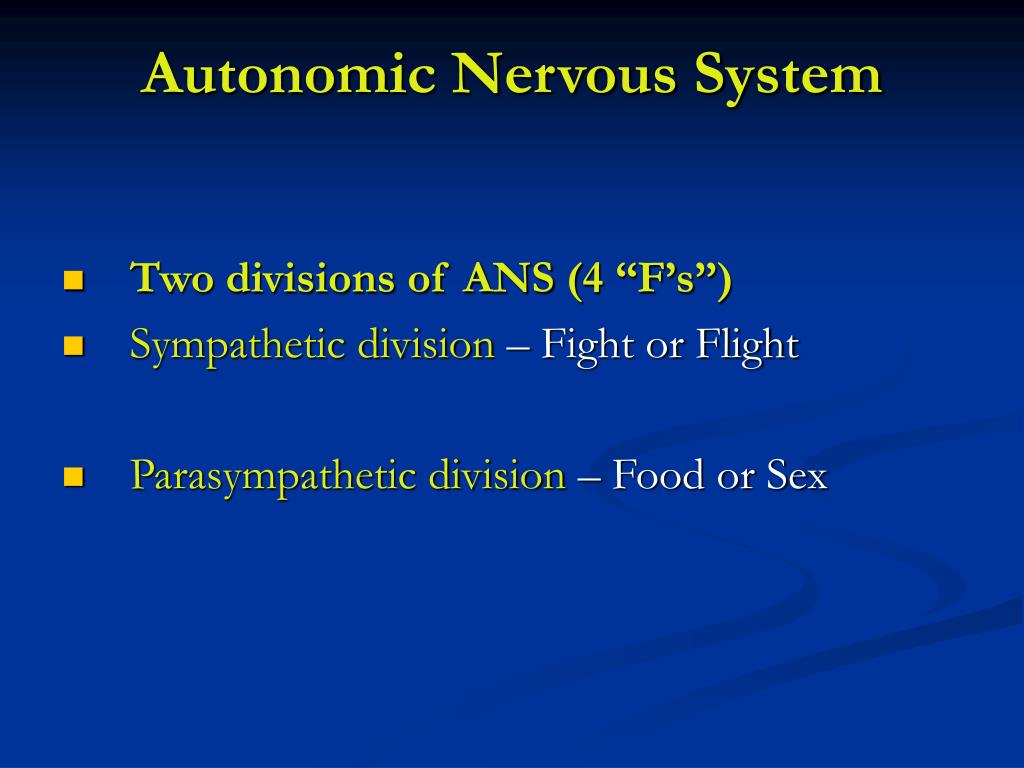 Autonomic Nervous System

Two divisions of ANS (4 “F’s”)
Sympathetic division – Fight or Flight

Parasympathetic division – Food or Sex